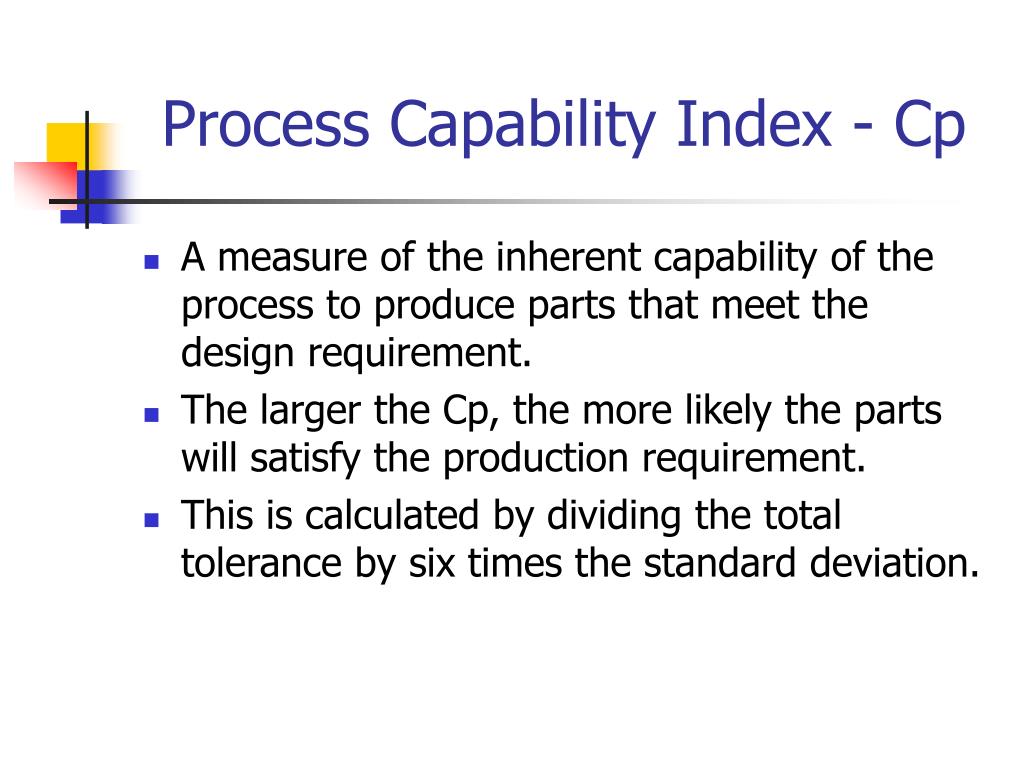 Process Capability Index - Cp

- A measure of the inherent capability of the process to produce parts that meet the design requirement.
- The larger the Cp, the more likely the parts will satisfy the production requirement.
- This is calculated by dividing the total tolerance by six times the standard deviation.